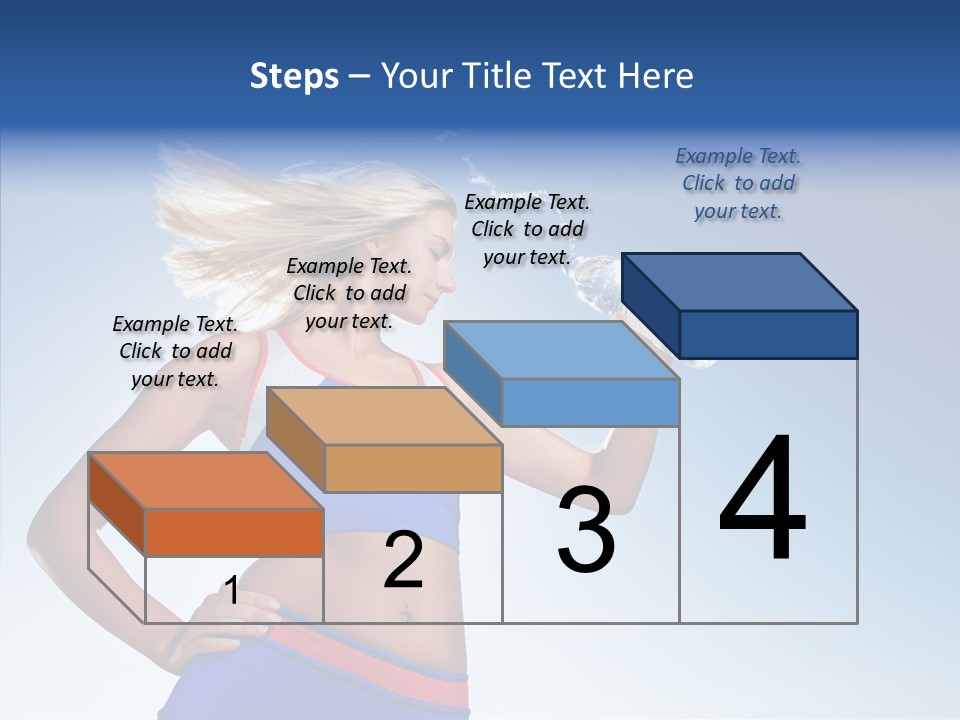 Steps – Your Title Text Here

Example Text. Click to add your text.

Example Text. Click to add your text.

Example Text. Click to add your text.

Example Text. Click to add your text.

1

2

3

4